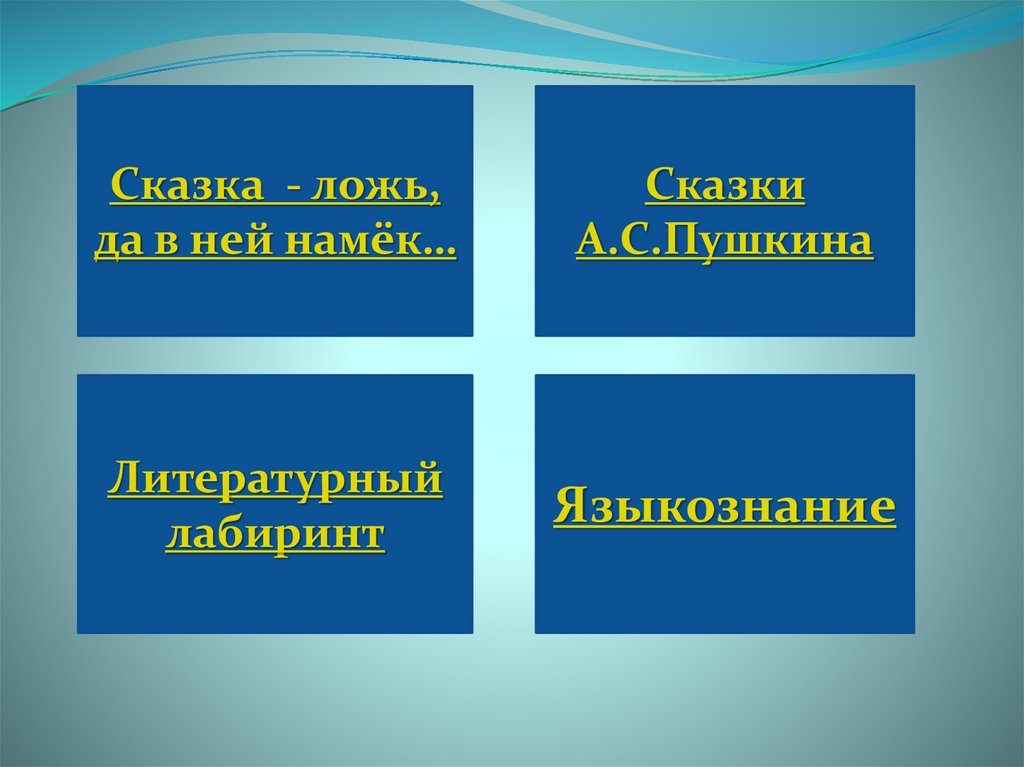 Сказка - ложь, да в ней намёк…

Сказки А.С.Пушкина

Литературный лабиринт

Языкознание